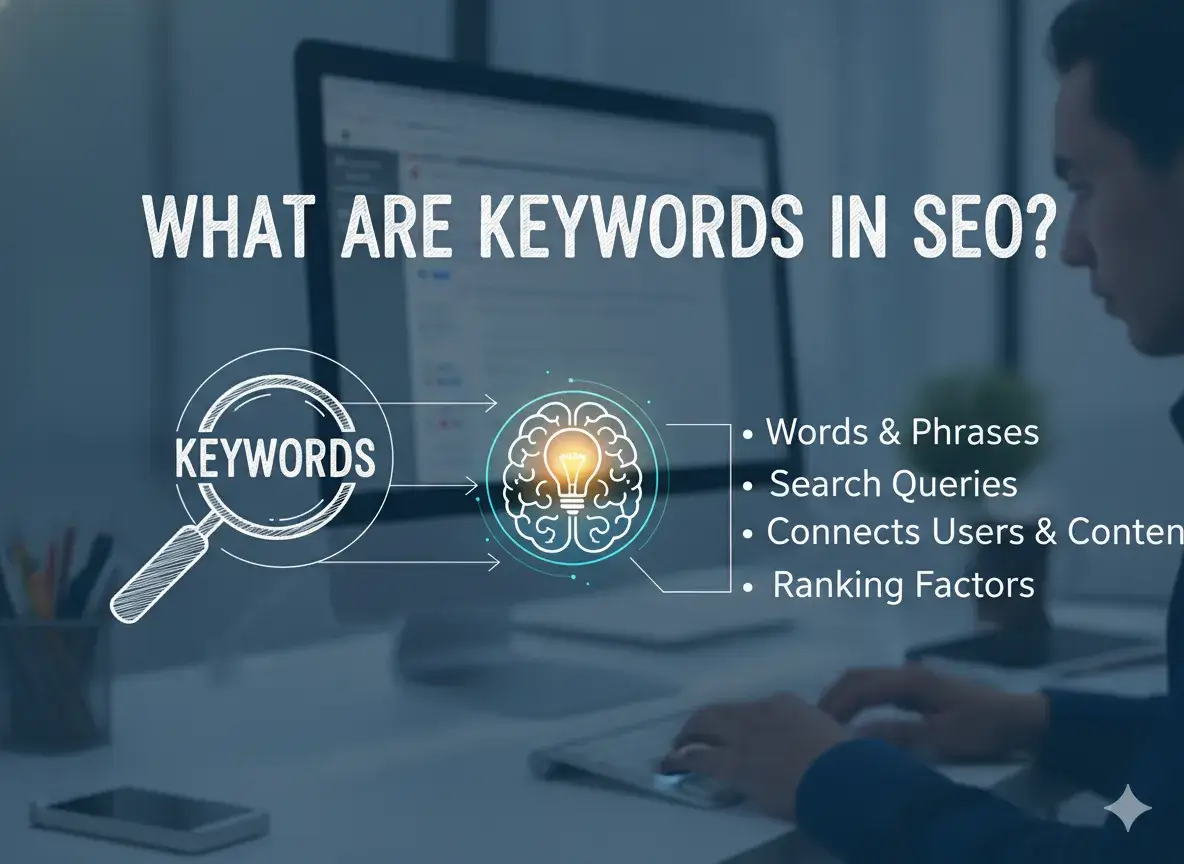 WHAT ARE KEYWORDS IN SEO?

KEYWORDS

• Words & Phrases
• Search Queries
• Connects Users & Conten
• Ranking Factors